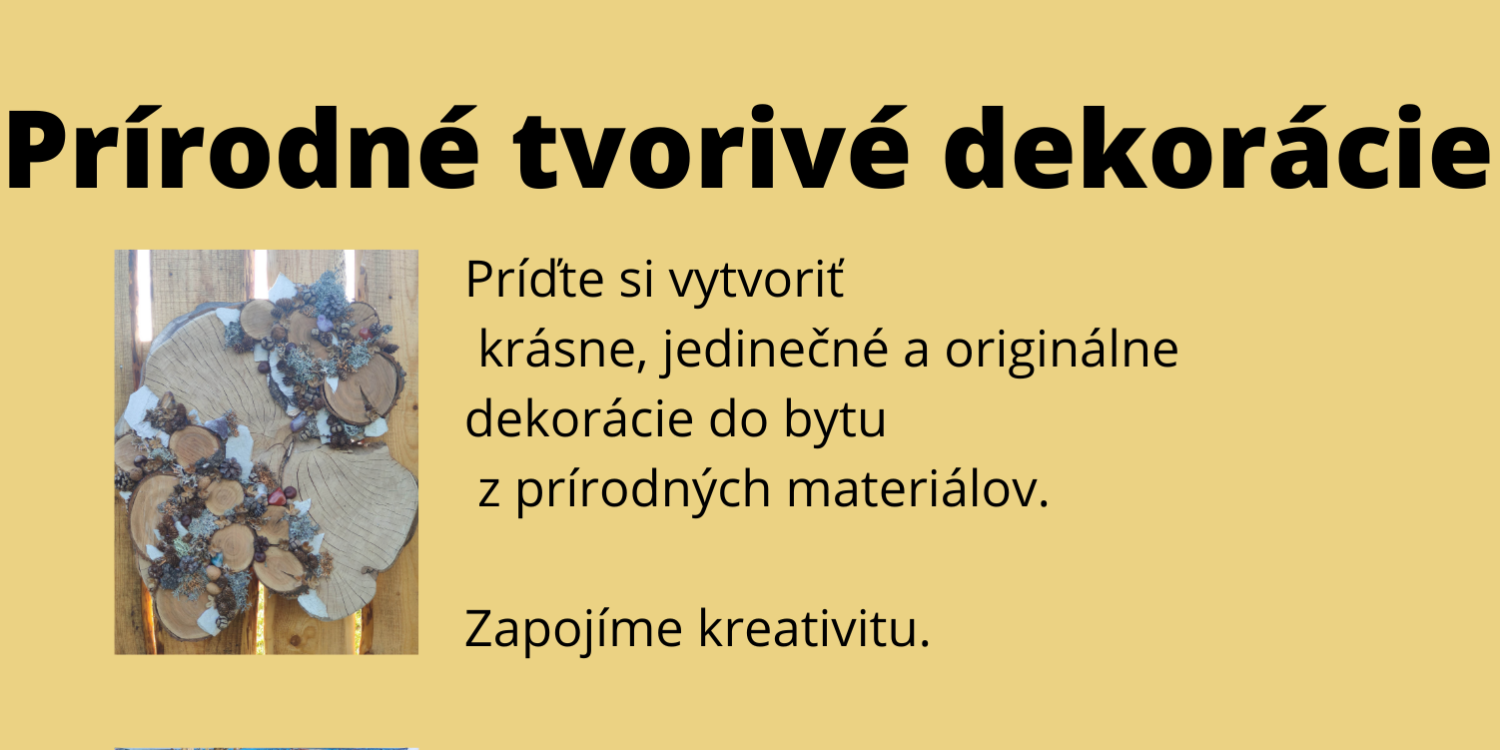 Prírodné tvorivé dekorácie

Príďte si vytvoriť krásne, jedinečné a originálne dekorácie do bytu z prírodných materiálov.

Zapojíme kreativitu.